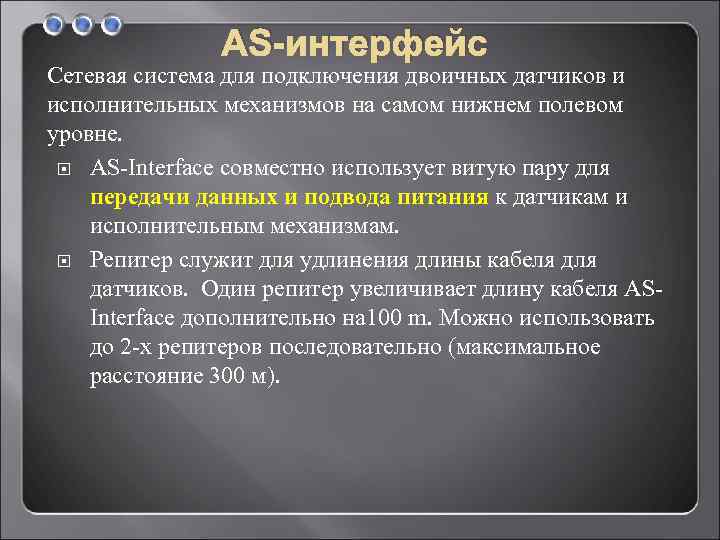 AS-интерфейс

Сетевая система для подключения двоичных датчиков и исполнительных механизмов на самом нижнем полевом уровне.

AS-Interface совместно использует витую пару для передачи данных и подвода питания к датчикам и исполнительным механизмам.

Репитер служит для удлинения длины кабеля для датчиков. Один репитер увеличивает длину кабеля AS-Interface дополнительно на100 m. Можно использовать до 2-х репитеров последовательно (максимальное расстояние 300 м).